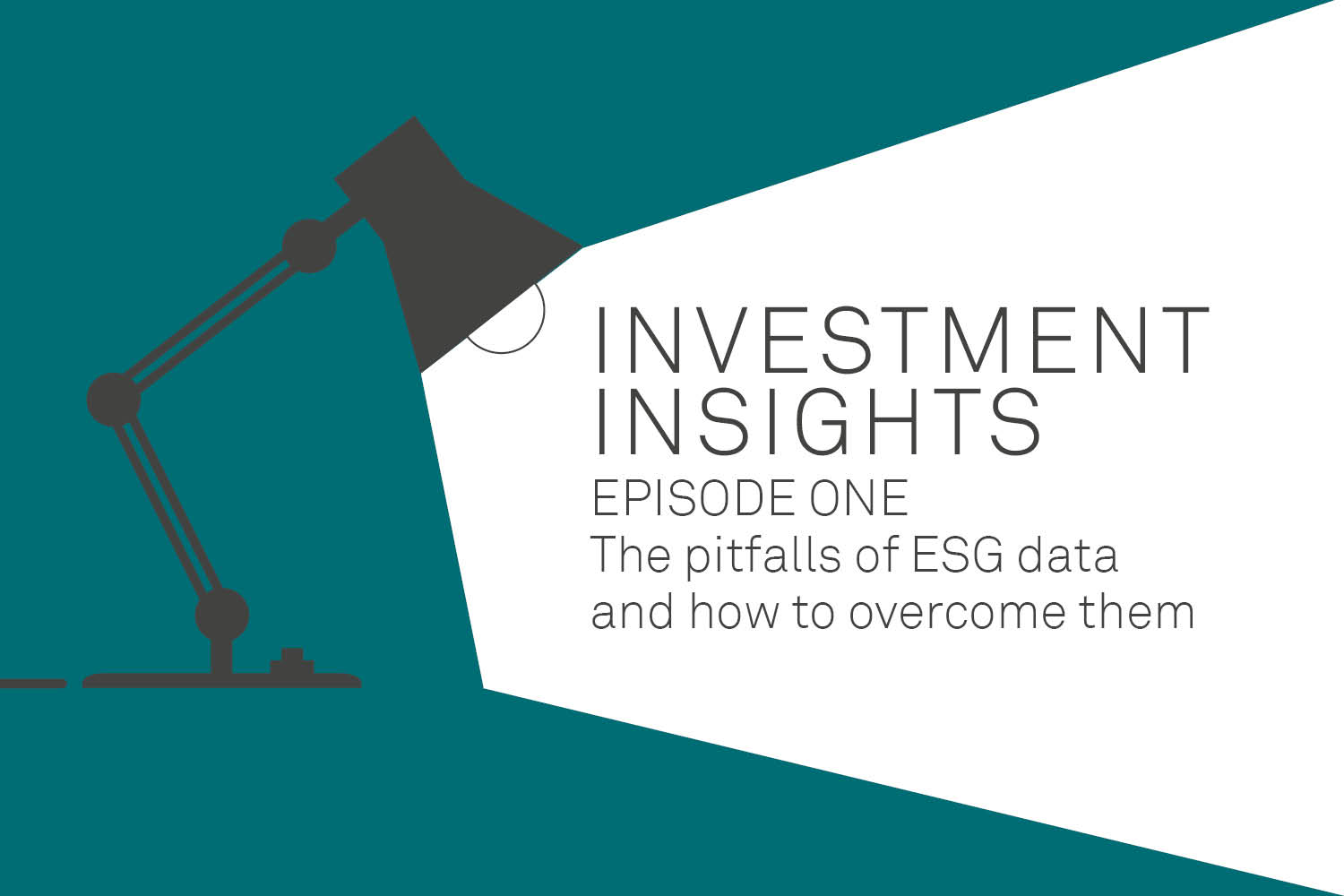 INVESTMENT INSIGHTS
EPISODE ONE
The pitfalls of ESG data and how to overcome them